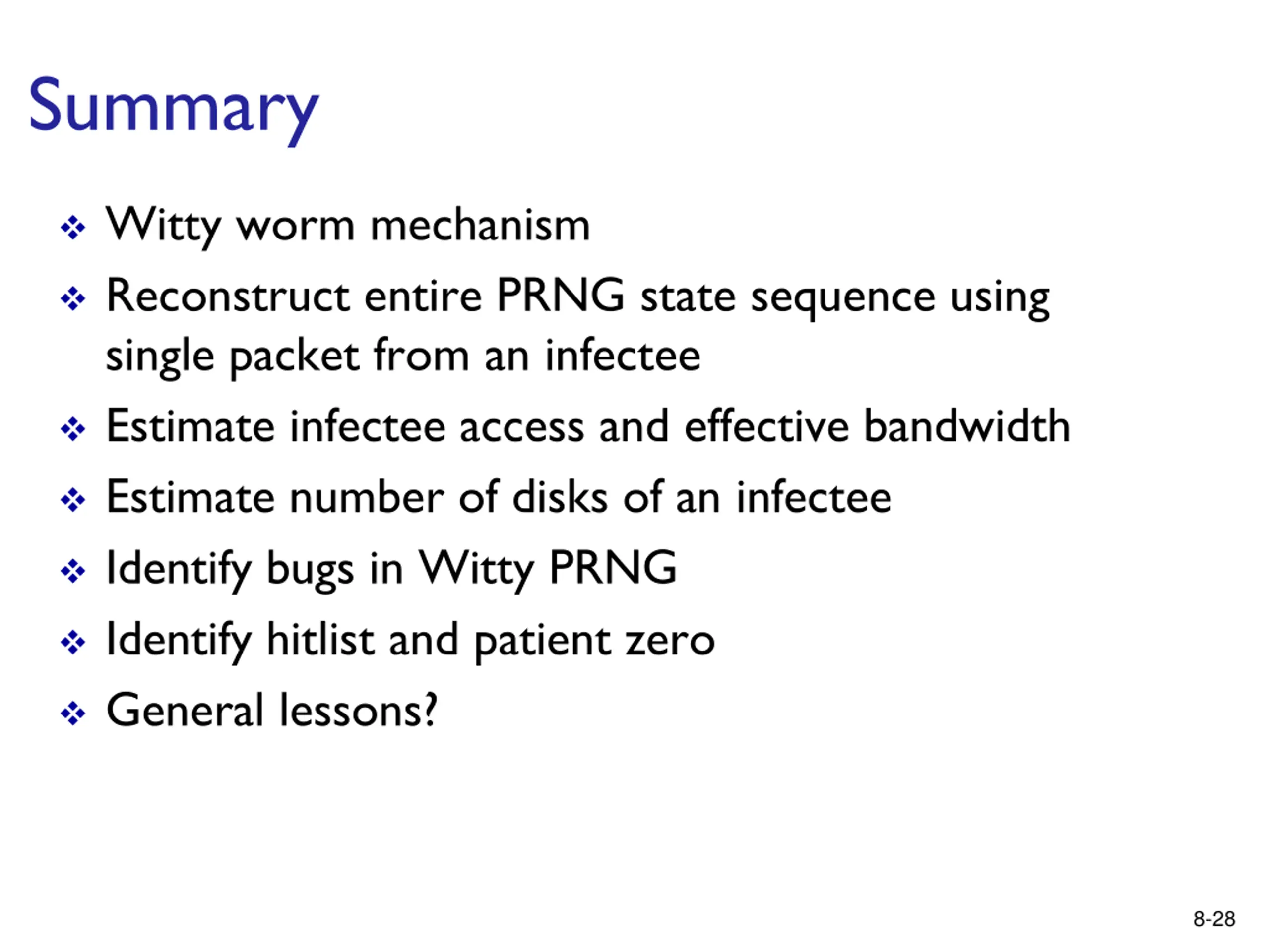 Summary

❖ Witty worm mechanism

❖ Reconstruct entire PRNG state sequence using single packet from an infectee

❖ Estimate infectee access and effective bandwidth

❖ Estimate number of disks of an infectee

❖ Identify bugs in Witty PRNG

❖ Identify hitlist and patient zero

❖ General lessons?

8-28